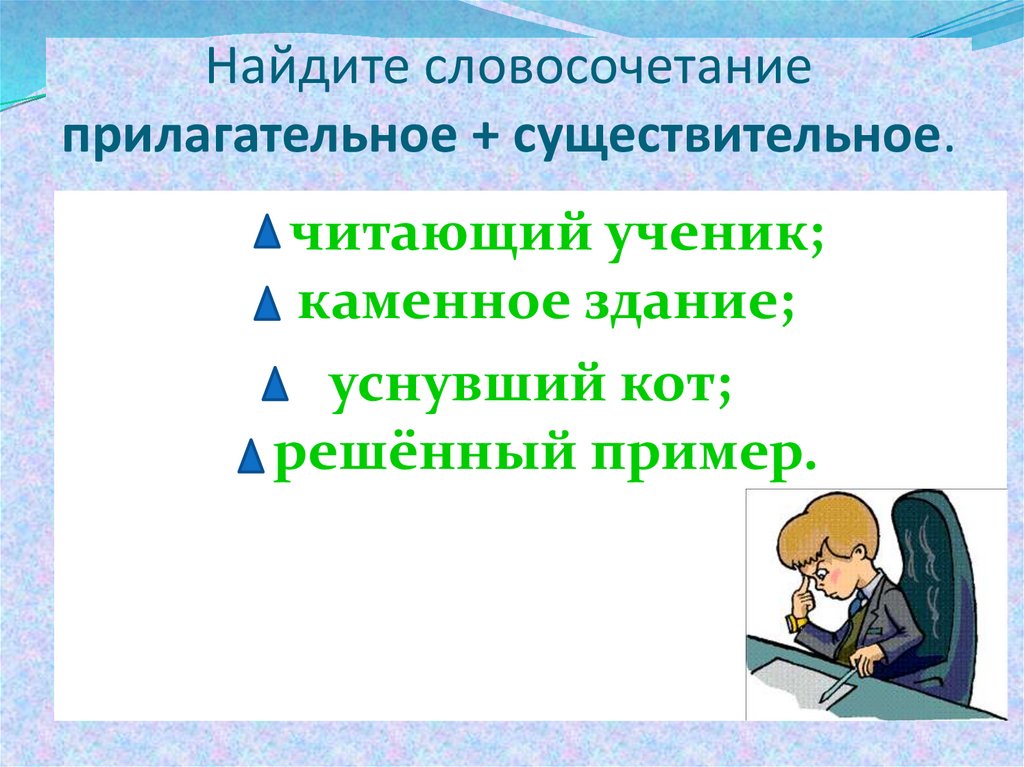 Найдите словосочетание прилагательное + существительное.

читающий ученик;
каменное здание;
уснувший кот;
решённый пример.